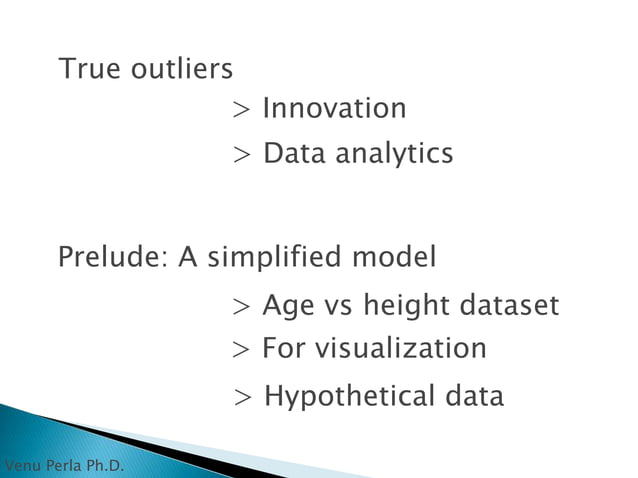 True outliers

> Innovation

> Data analytics

Prelude: A simplified model

> Age vs height dataset

> For visualization

> Hypothetical data

Venu Perla Ph.D.